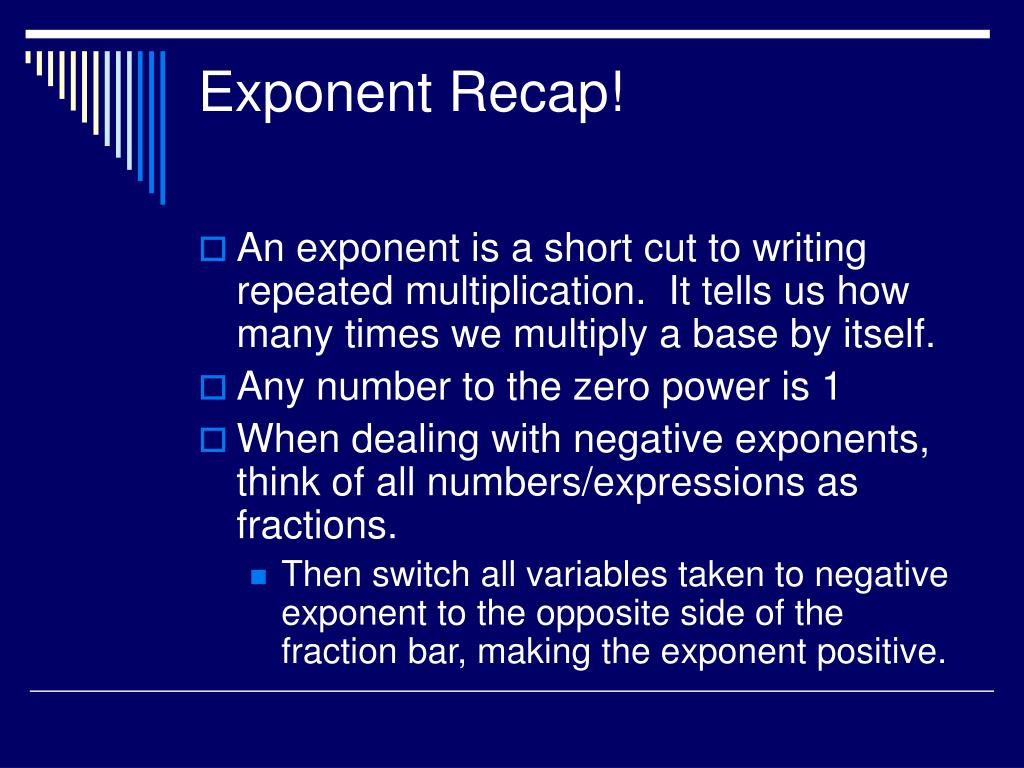 Exponent Recap!

An exponent is a short cut to writing repeated multiplication. It tells us how many times we multiply a base by itself.

Any number to the zero power is 1

When dealing with negative exponents, think of all numbers/expressions as fractions.

Then switch all variables taken to negative exponent to the opposite side of the fraction bar, making the exponent positive.